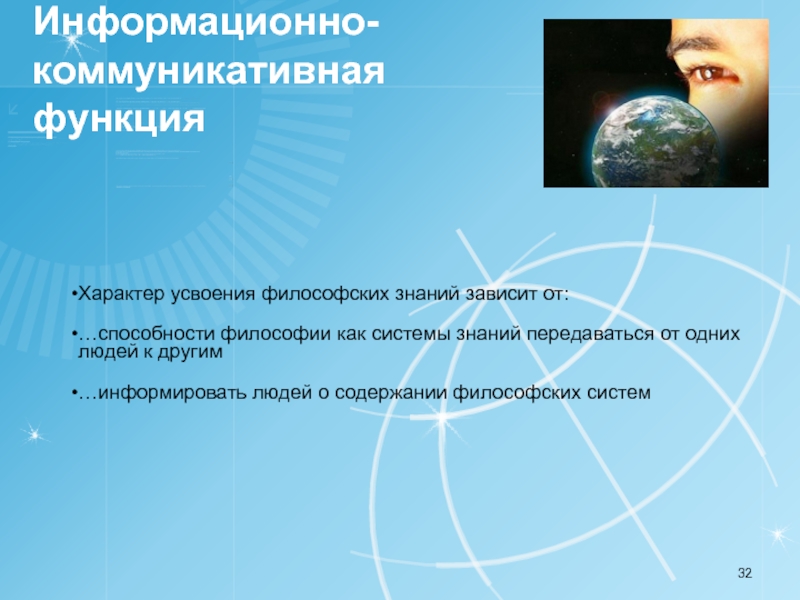 Информационно-коммуникативная функция

•Характер усвоения философских знаний зависит от:

•…способности философии как системы знаний передаваться от одних людей к другим

•…информировать людей о содержании философских систем

32